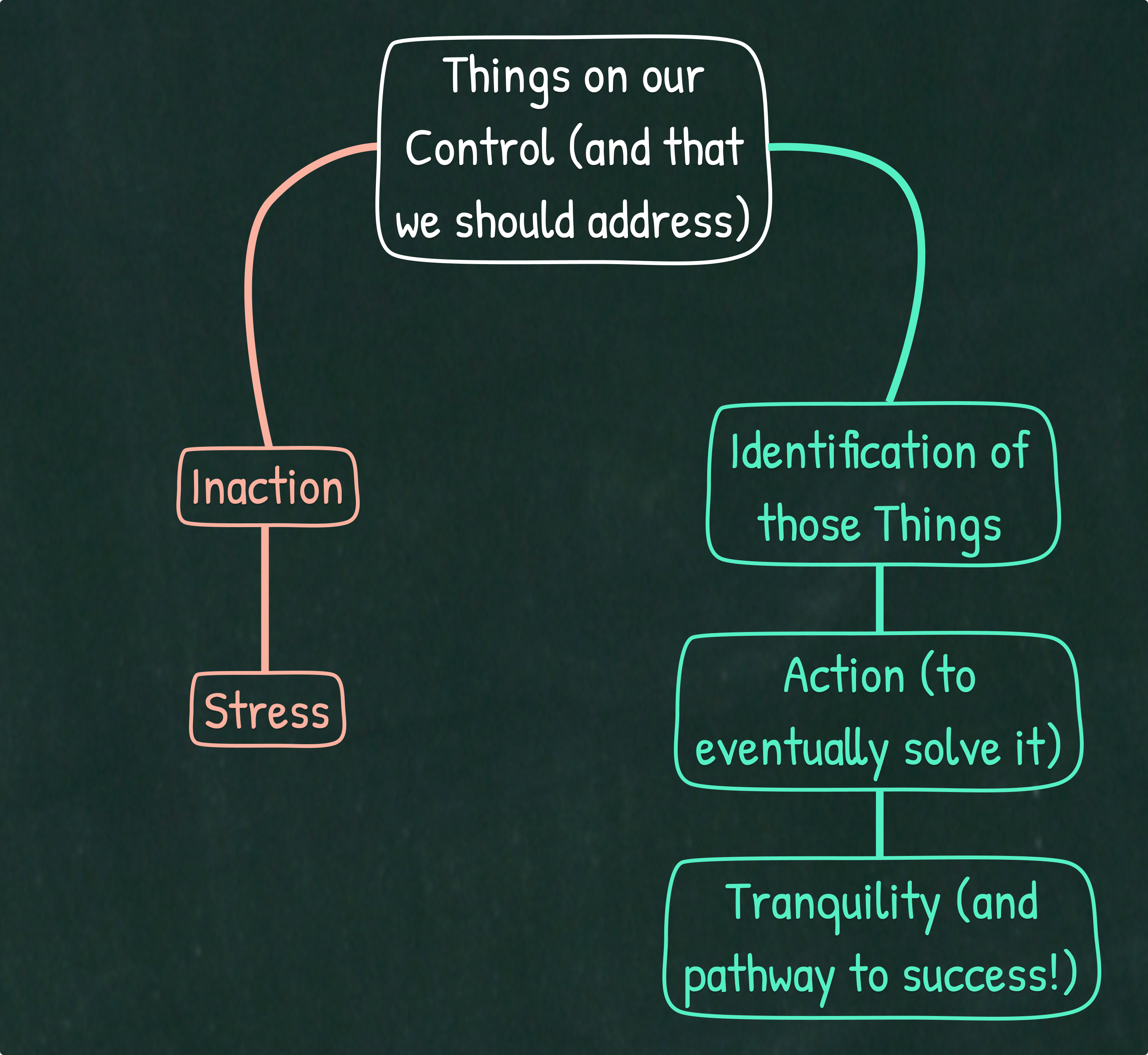 Things on our Control (and that we should address)

Inaction

Stress

Identification of those Things

Action (to eventually solve it)

Tranquility (and pathway to success!)